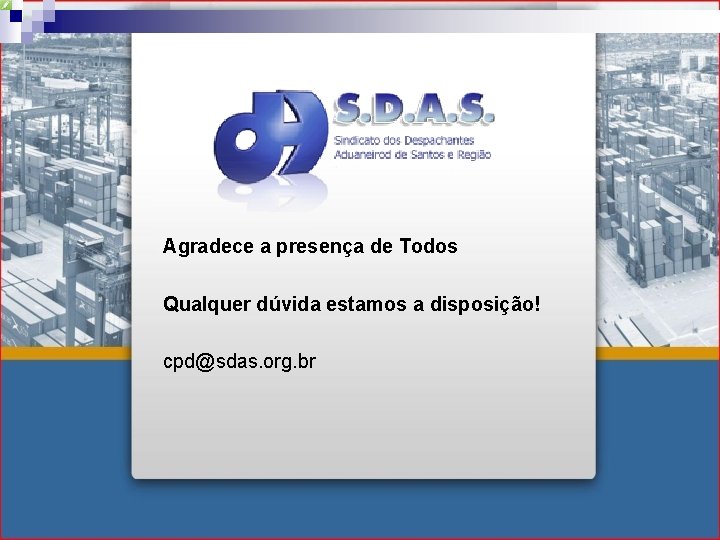 S.D.A.S.
Sindicato dos Despachantes Aduaneirod de Santos e Região

Agradece a presença de Todos

Qualquer dúvida estamos a disposição!

cpd@sdas.org.br